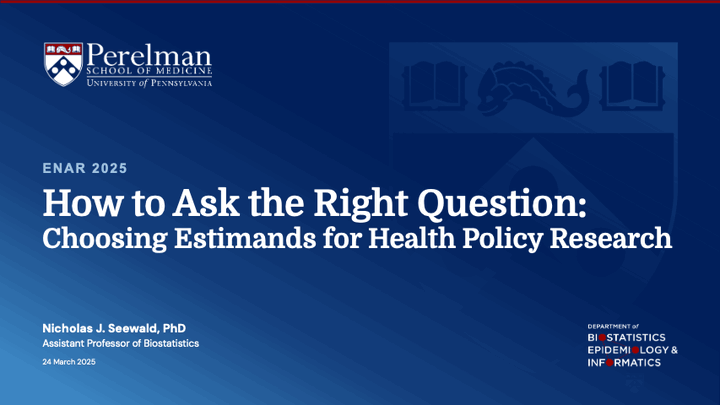 Perelman
SCHOOL OF MEDICINE
UNIVERSITY of PENNSYLVANIA

ENAR 2025

How to Ask the Right Question:
Choosing Estimands for Health Policy Research

Nicholas J. Seewald, PhD
Assistant Professor of Biostatistics

24 March 2025

DEPARTMENT of
BIOSTATISTICS
EPIDEMIOLOGY &
INFORMATICS